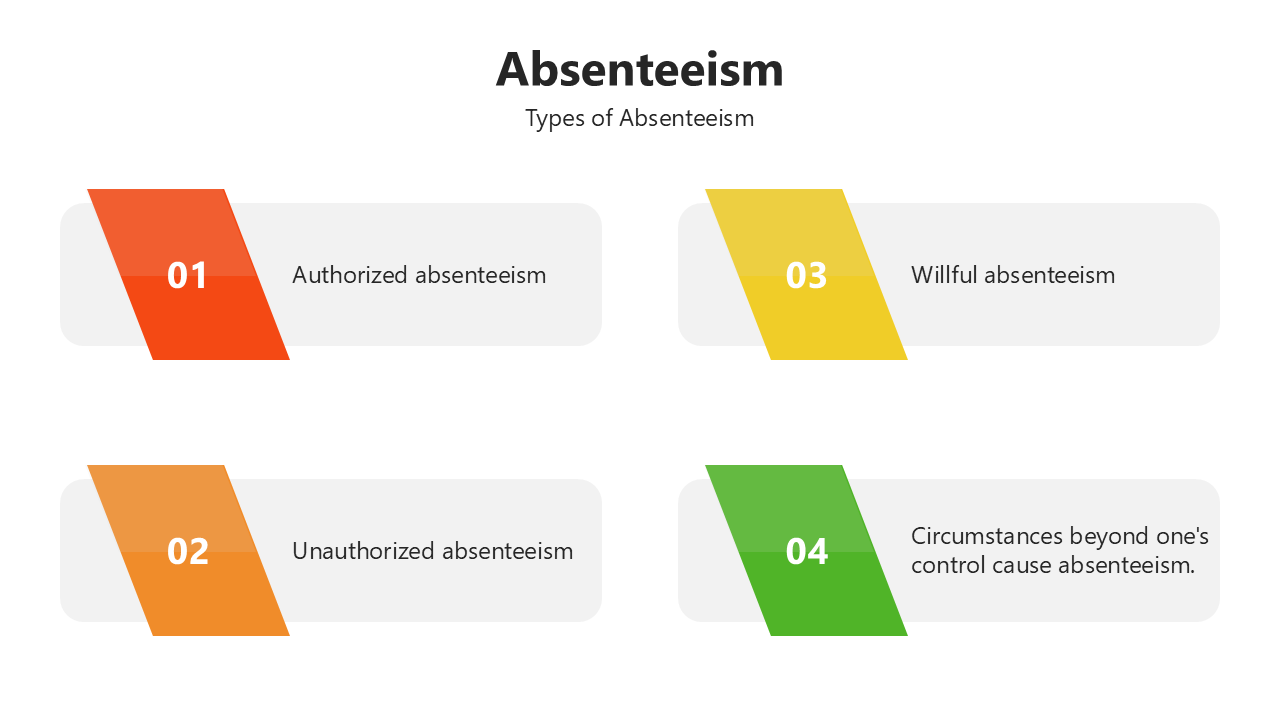 Absenteeism

Types of Absenteeism

01 Authorized absenteeism

02 Unauthorized absenteeism

03 Willful absenteeism

04 Circumstances beyond one's control cause absenteeism.